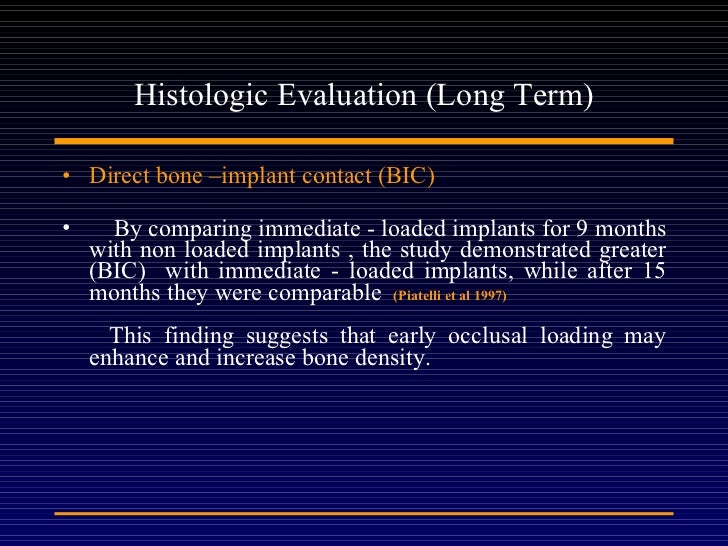 Histologic Evaluation (Long Term)

• Direct bone –implant contact (BIC)

• By comparing immediate - loaded implants for 9 months with non loaded implants , the study demonstrated greater (BIC) with immediate - loaded implants, while after 15 months they were comparable (Piatelli et al 1997)

This finding suggests that early occlusal loading may enhance and increase bone density.